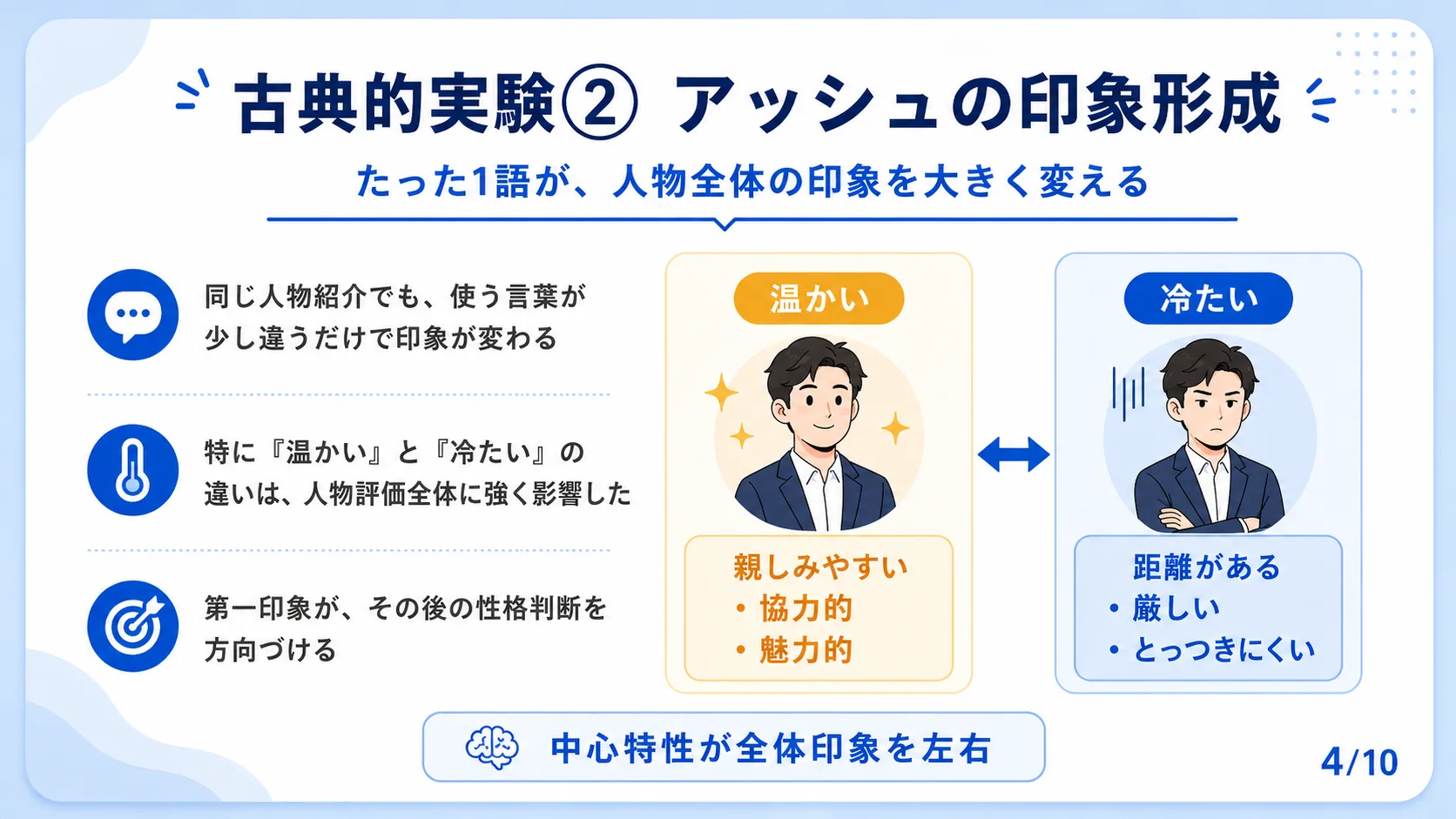 古典的実験② アッシュの印象形成

たった1語が、人物全体の印象を大きく変える

同じ人物紹介でも、使う言葉が少し違うだけで印象が変わる

特に『温かい』と『冷たい』の違いは、人物評価全体に強く影響した

第一印象が、その後の性格判断を方向づける

温かい

親しみやすい
• 協力的
• 魅力的

冷たい

距離がある
• 厳しい
• とっつきにくい

中心特性が全体印象を左右

4/10